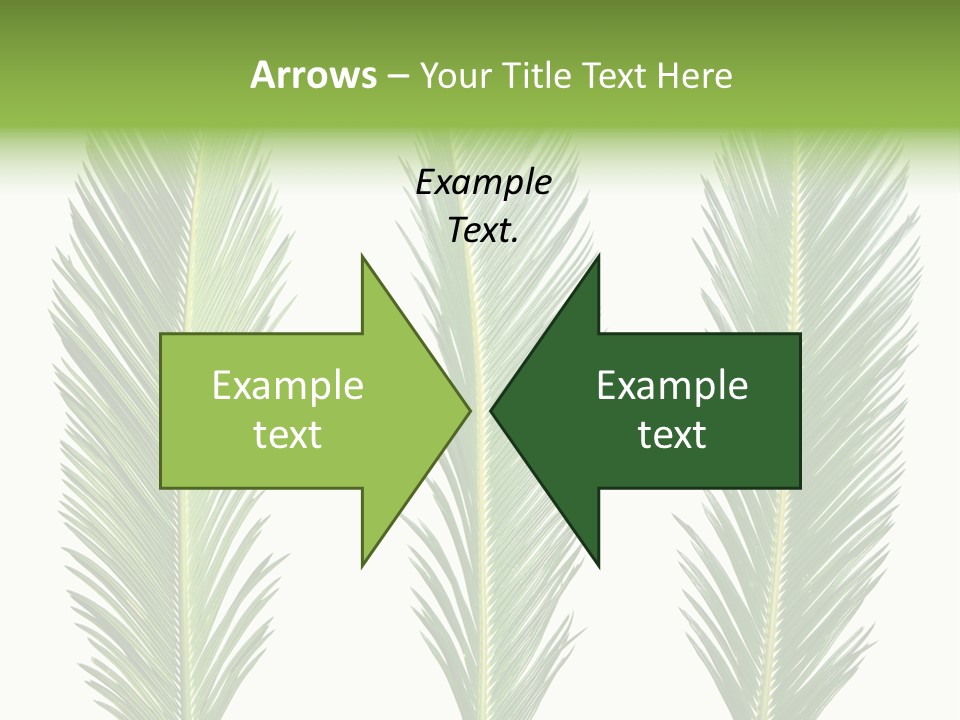 Arrows – Your Title Text Here

Example Text.

Example text

Example text